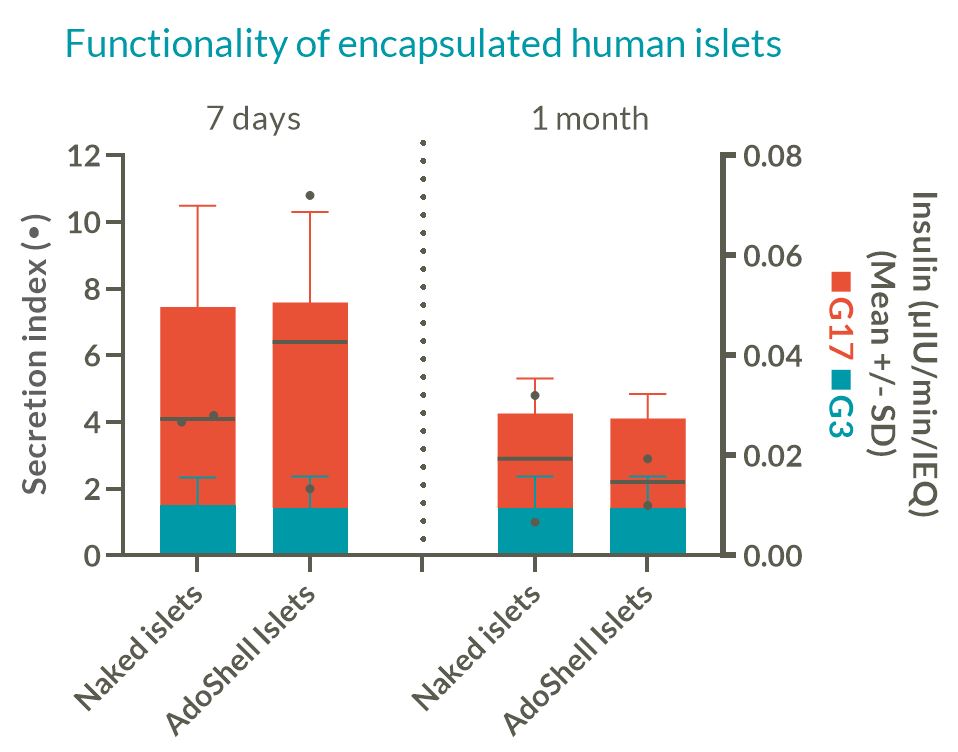 Functionality of encapsulated human islets

7 days

1 month

Secretion index (•)

12
10
8
6
4
2
0

0.08
0.06
0.04
0.02
0.00

Insulin (µIU/min/IEQ)
(Mean +/- SD)
■G17 ■G3

Naked islets
AdoShell Islets
Naked islets
AdoShell Islets